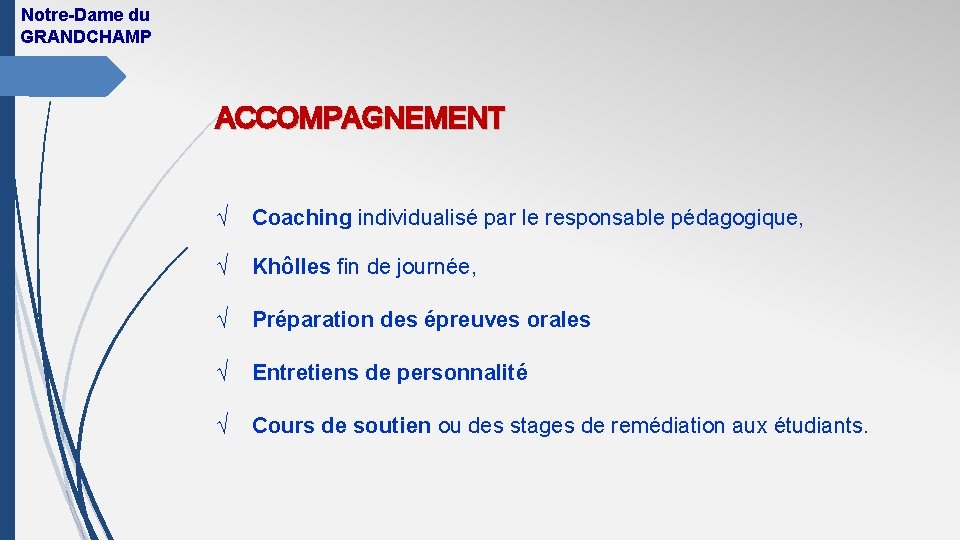 Notre-Dame du GRANDCHAMP

ACCOMPAGNEMENT

√ Coaching individualisé par le responsable pédagogique,

√ Khôlles fin de journée,

√ Préparation des épreuves orales

√ Entretiens de personnalité

√ Cours de soutien ou des stages de remédiation aux étudiants.